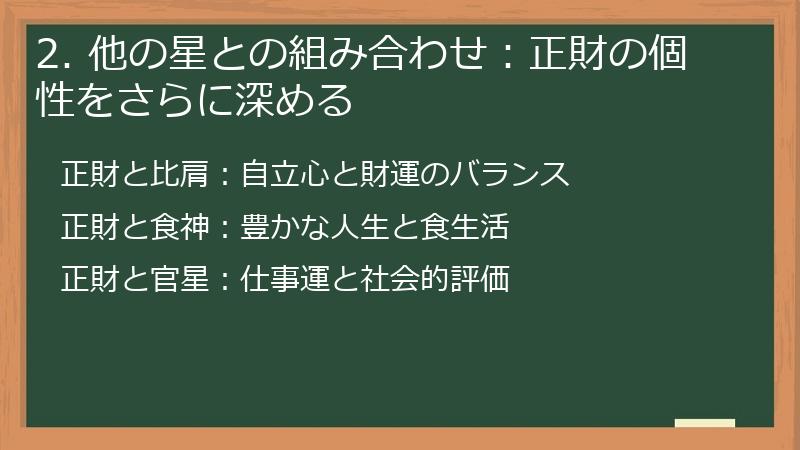 2. 他の星との組み合わせ：正財の個性をさらに深める

正財と比肩：自立心と財運のバランス

正財と食神：豊かな人生と食生活

正財と官星：仕事運と社会的評価